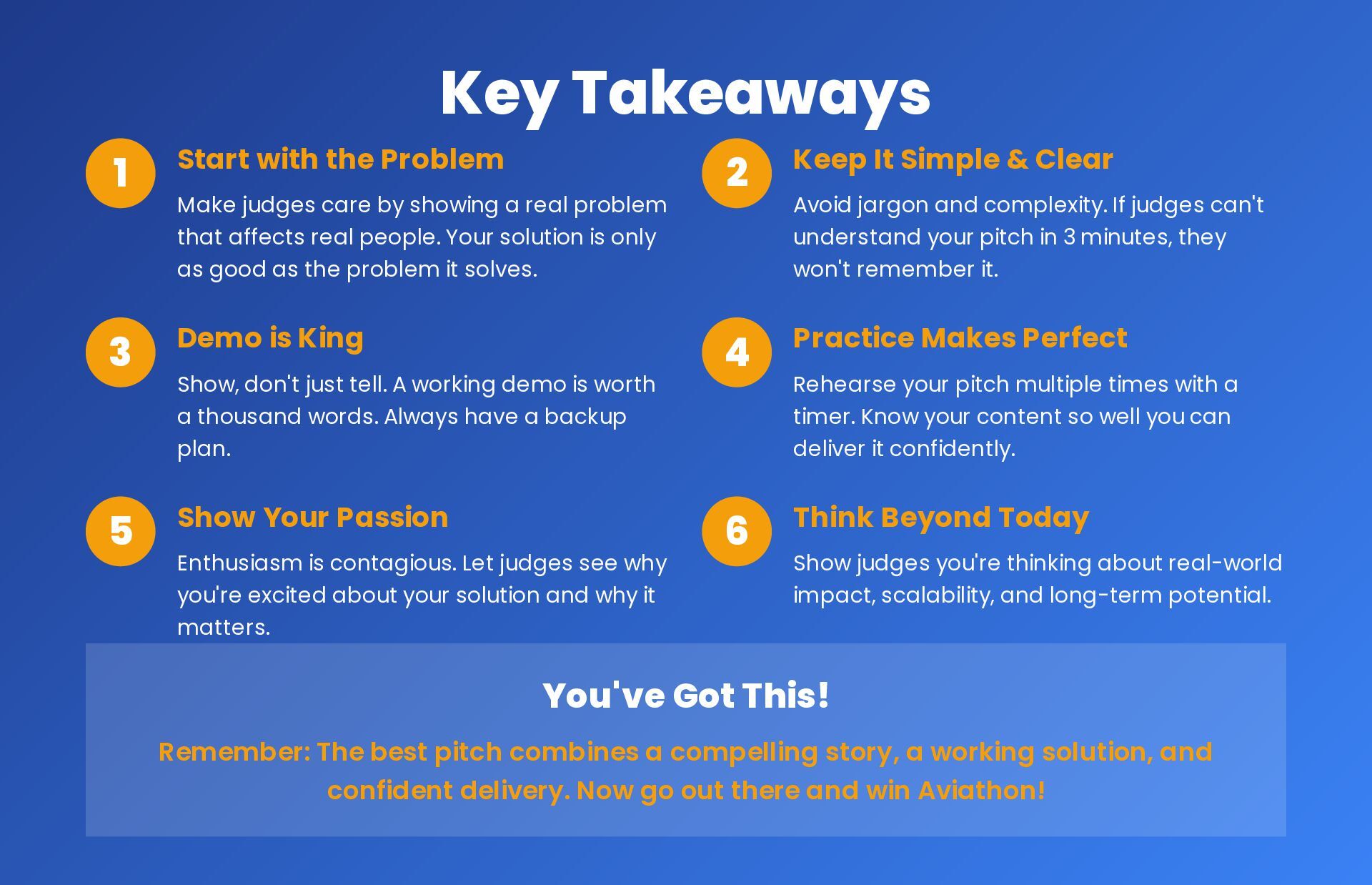 Key Takeaways

1
Start with the Problem
Make judges care by showing a real problem that affects real people. Your solution is only as good as the problem it solves.

2
Keep It Simple & Clear
Avoid jargon and complexity. If judges can't understand your pitch in 3 minutes, they won't remember it.

3
Demo is King
Show, don't just tell. A working demo is worth a thousand words. Always have a backup plan.

4
Practice Makes Perfect
Rehearse your pitch multiple times with a timer. Know your content so well you can deliver it confidently.

5
Show Your Passion
Enthusiasm is contagious. Let judges see why you're excited about your solution and why it matters.

6
Think Beyond Today
Show judges you're thinking about real-world impact, scalability, and long-term potential.

You've Got This!

Remember: The best pitch combines a compelling story, a working solution, and confident delivery. Now go out there and win Aviathon!